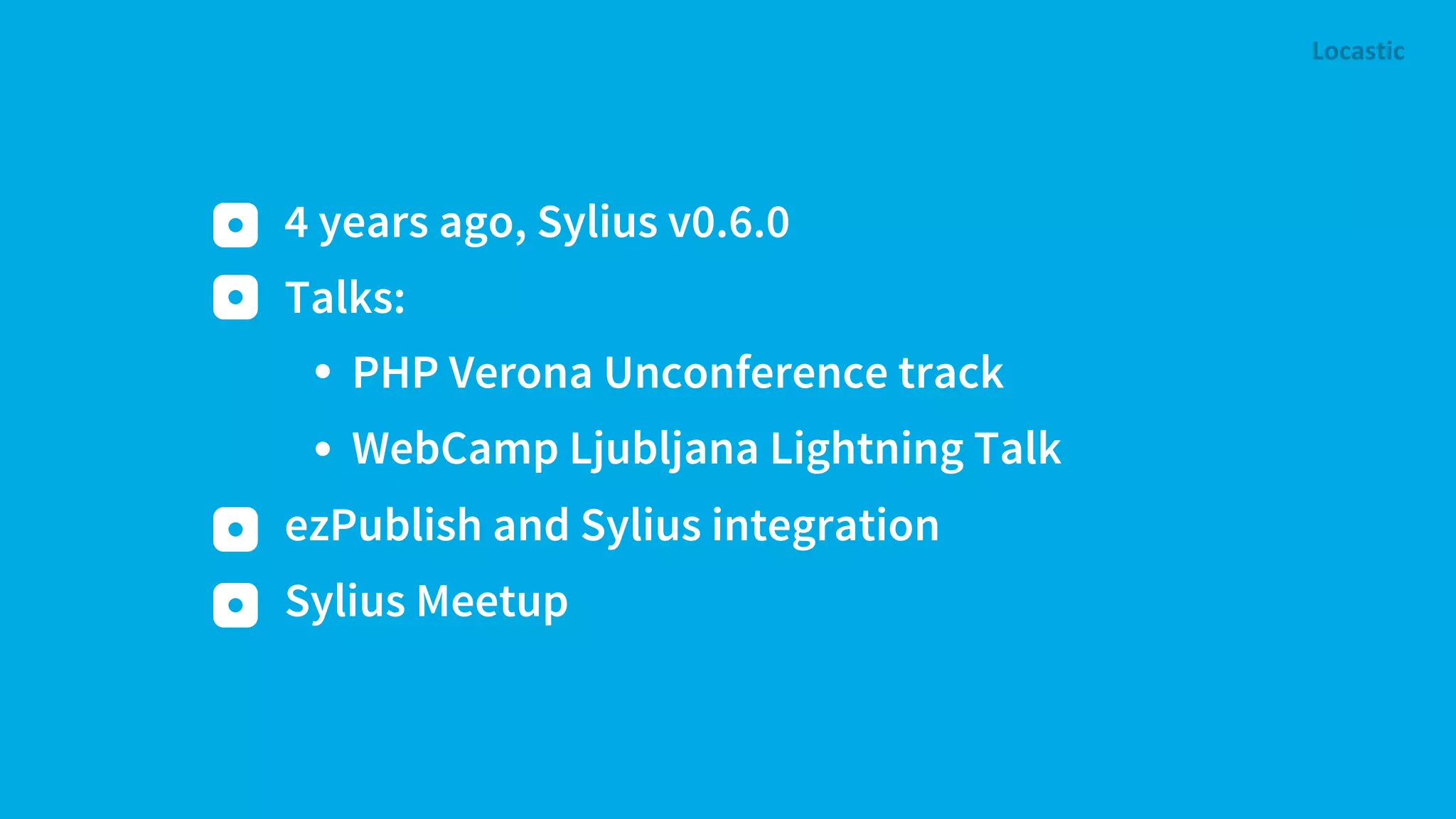 Locastic

- 4 years ago, Sylius v0.6.0
- Talks:
  - PHP Verona Unconference track
  - WebCamp Ljubljana Lightning Talk
- ezPublish and Sylius integration
- Sylius Meetup